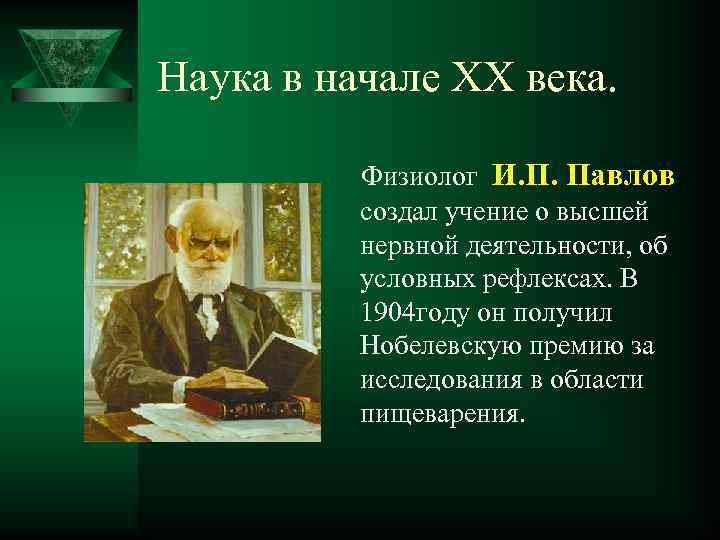 Наука в начале XX века.

Физиолог И.П. Павлов создал учение о высшей нервной деятельности, об условных рефлексах. В 1904году он получил Нобелевскую премию за исследования в области пищеварения.